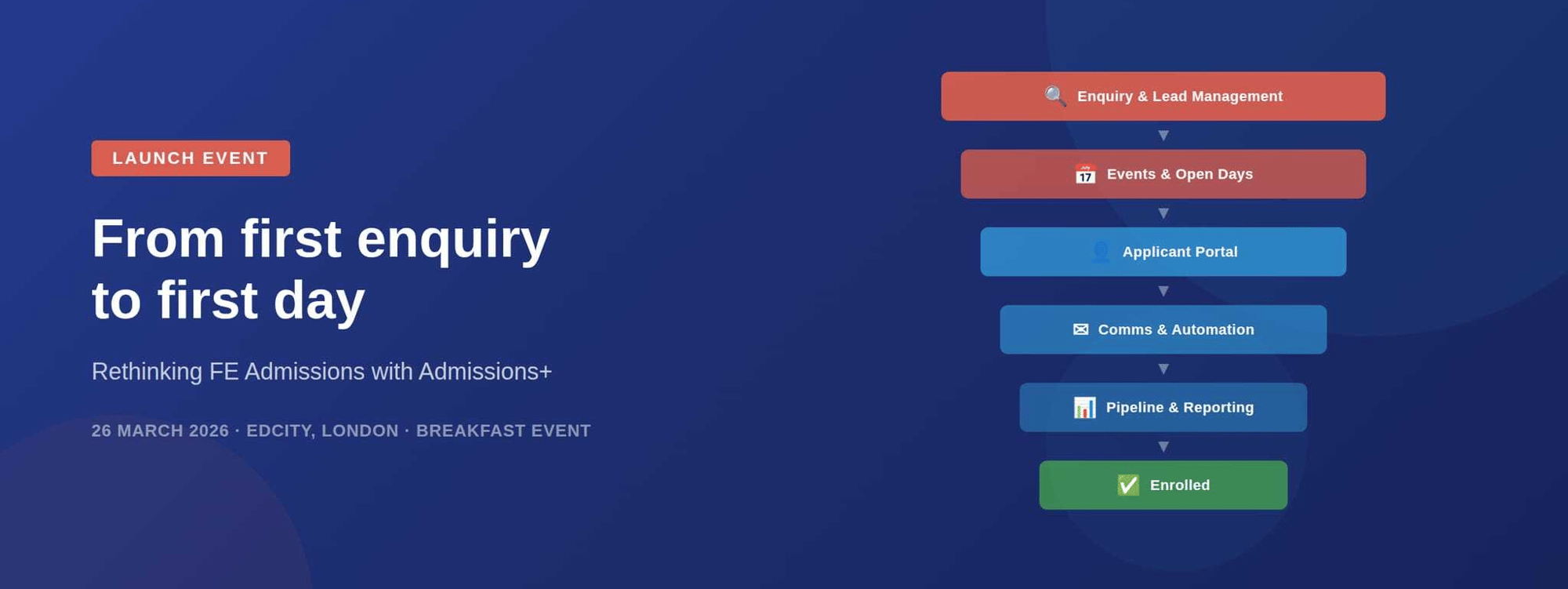 LAUNCH EVENT

From first enquiry to first day

Rethinking FE Admissions with Admissions+

26 MARCH 2026 · EDCITY, LONDON · BREAKFAST EVENT

Enquiry & Lead Management

Events & Open Days

Applicant Portal

Comms & Automation

Pipeline & Reporting

Enrolled